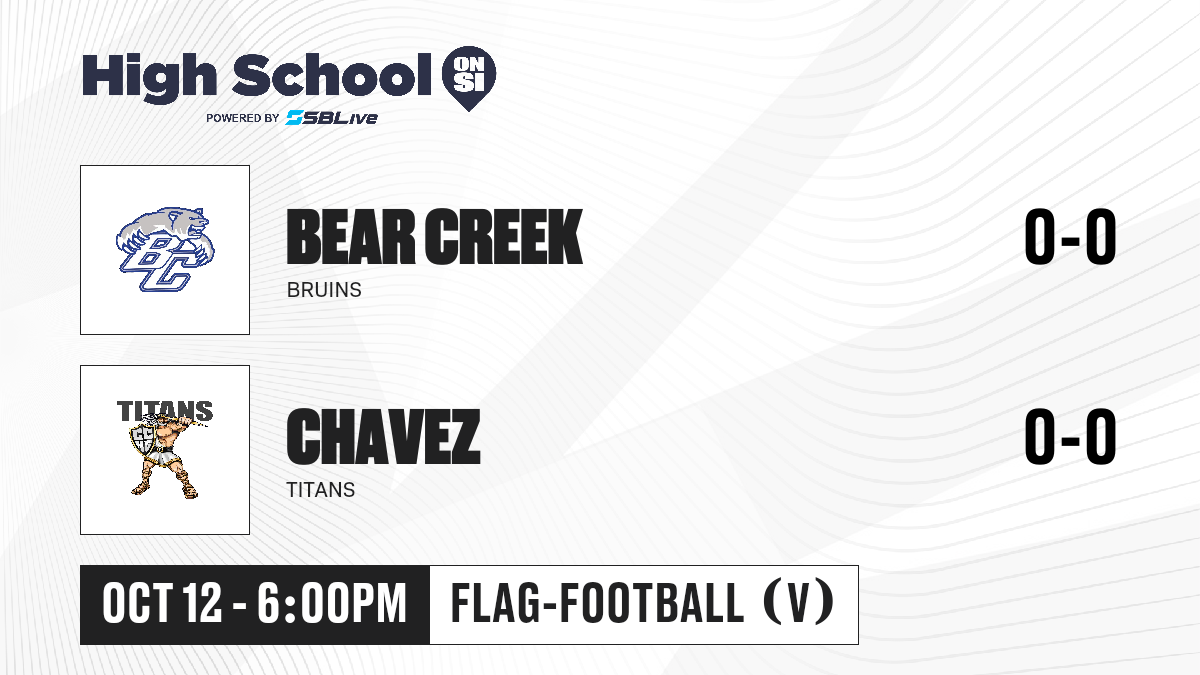 High School ON SI
POWERED BY SBLive

BC

BEAR CREEK
BRUINS
0-0

TITANS

CHAVEZ
TITANS
0-0

OCT 12 - 6:00PM
FLAG-FOOTBALL (V)